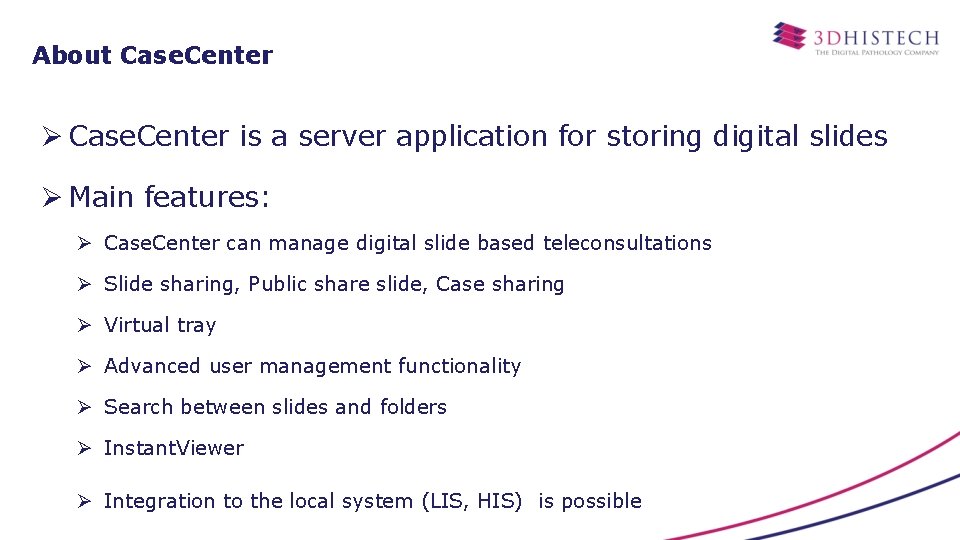 About CaseCenter

3DHISTECH
THE DIGITAL PATHOLOGY COMPANY

➢ CaseCenter is a server application for storing digital slides

➢ Main features:

➢ CaseCenter can manage digital slide based teleconsultations

➢ Slide sharing, Public share slide, Case sharing

➢ Virtual tray

➢ Advanced user management functionality

➢ Search between slides and folders

➢ InstantViewer

➢ Integration to the local system (LIS, HIS) is possible